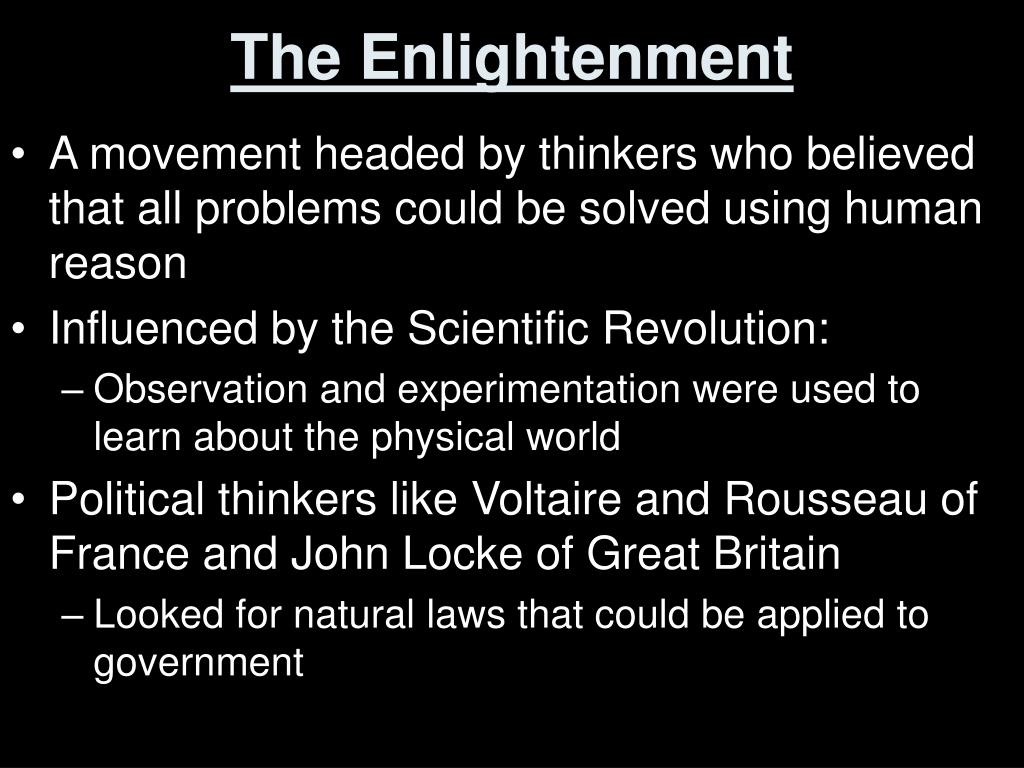 The Enlightenment

• A movement headed by thinkers who believed that all problems could be solved using human reason
• Influenced by the Scientific Revolution:
– Observation and experimentation were used to learn about the physical world
• Political thinkers like Voltaire and Rousseau of France and John Locke of Great Britain
– Looked for natural laws that could be applied to government